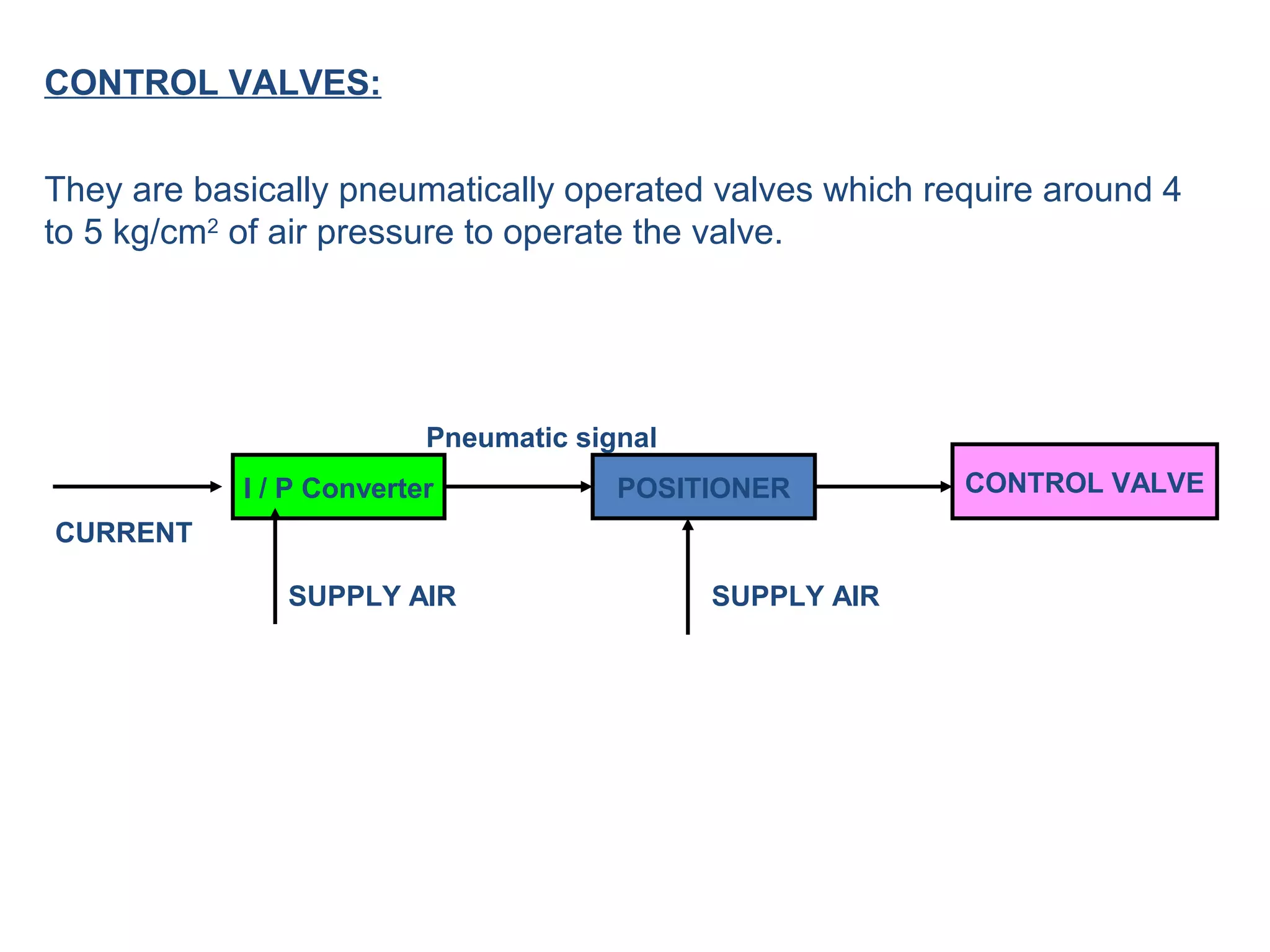 CONTROL VALVES:

They are basically pneumatically operated valves which require around 4 to 5 kg/cm$^2$ of air pressure to operate the valve.

Pneumatic signal

I / P Converter

POSITIONER

CONTROL VALVE

CURRENT

SUPPLY AIR

SUPPLY AIR